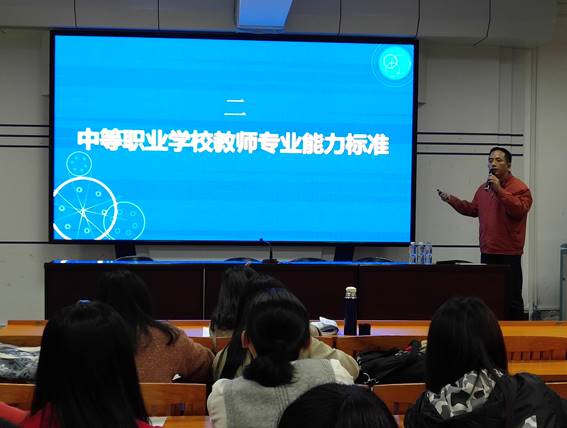 二
中等职业学校教师专业能力标准